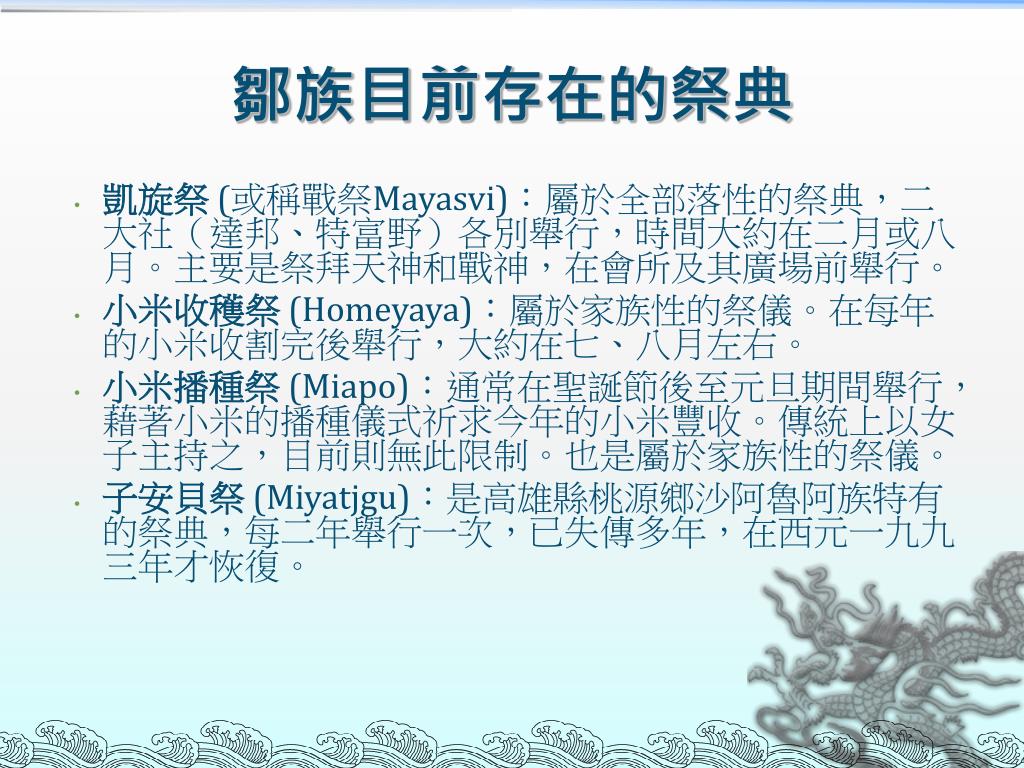 鄒族目前存在的祭典

• 凱旋祭 (或稱戰祭Mayasvi)：屬於全部落性的祭典，二大社（達邦、特富野）各別舉行，時間大約在二月或八月。主要是祭拜天神和戰神，在會所及其廣場前舉行。
• 小米收穫祭 (Homeyaya)：屬於家族性的祭儀。在每年的小米收割完後舉行，大約在七、八月左右。
• 小米播種祭 (Miapo)：通常在聖誕節後至元旦期間舉行，藉著小米的播種儀式祈求今年的小米豐收。傳統上以女子主持之，目前則無此限制。也是屬於家族性的祭儀。
• 子安貝祭 (Miyatjgu)：是高雄縣桃源鄉沙阿魯阿族特有的祭典，每二年舉行一次，已失傳多年，在西元一九九三年才恢復。